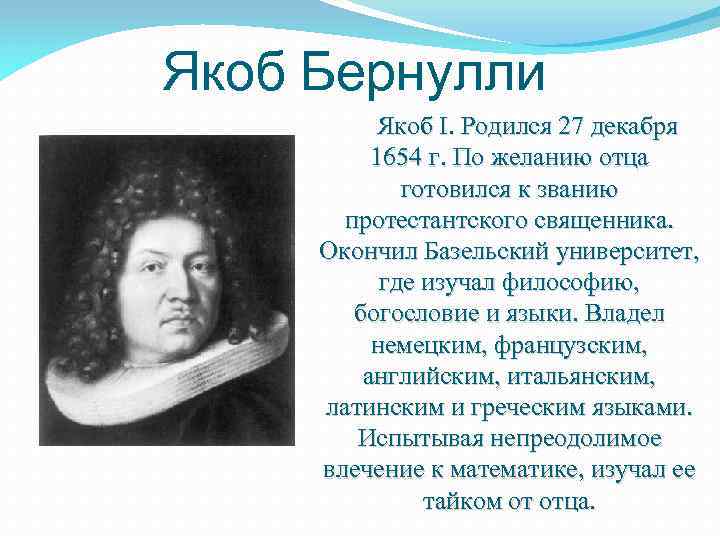 Якоб Бернулли

Якоб I. Родился 27 декабря 1654 г. По желанию отца готовился к званию протестантского священника. Окончил Базельский университет, где изучал философию, богословие и языки. Владел немецким, французским, английским, итальянским, латинским и греческим языками. Испытывая непреодолимое влечение к математике, изучал ее тайком от отца.